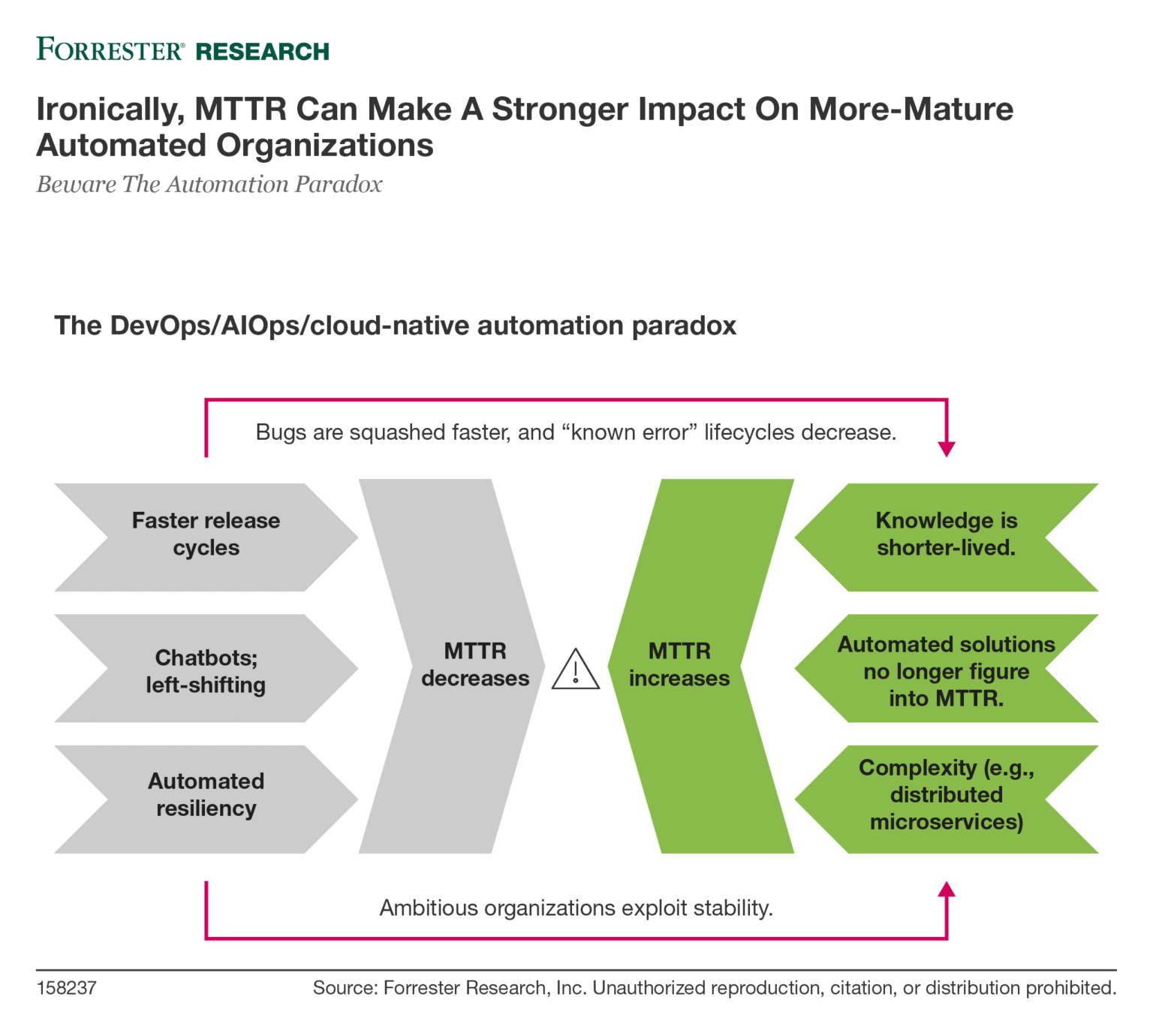 FORRESTER® RESEARCH

Ironically, MTTR Can Make A Stronger Impact On More-Mature Automated Organizations

Beware The Automation Paradox

The DevOps/AIOps/cloud-native automation paradox

Bugs are squashed faster, and “known error” lifecycles decrease.

Faster release cycles

Chatbots; left-shifting

Automated resiliency

MTTR decreases

MTTR increases

Knowledge is shorter-lived.

Automated solutions no longer figure into MTTR.

Complexity (e.g., distributed microservices)

Ambitious organizations exploit stability.

158237

Source: Forrester Research, Inc. Unauthorized reproduction, citation, or distribution prohibited.